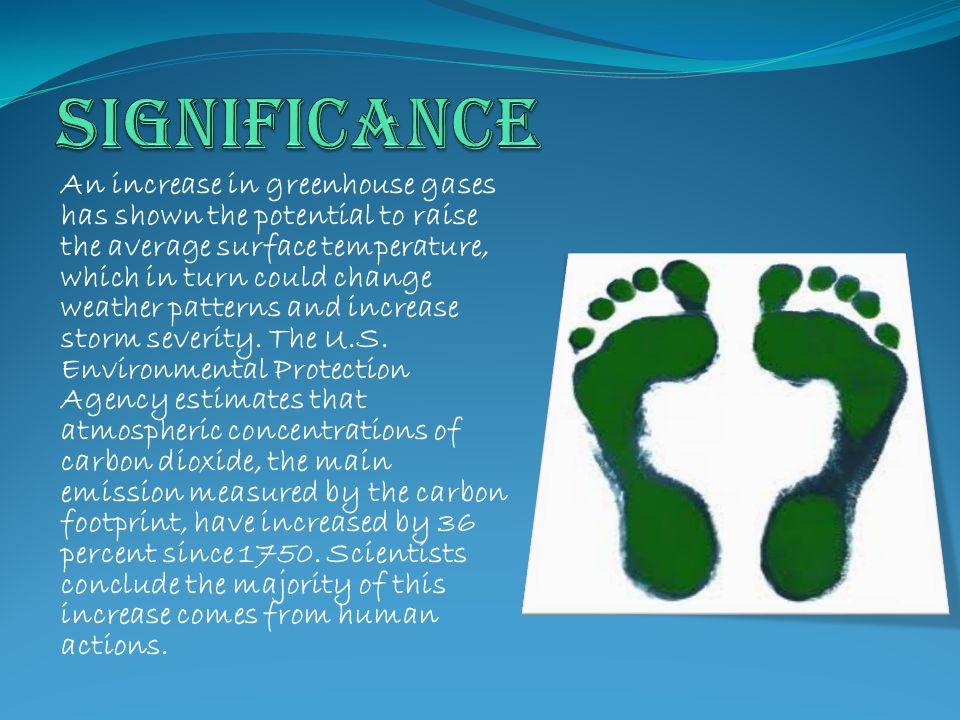 SIGNIFICANCE

An increase in greenhouse gases has shown the potential to raise the average surface temperature, which in turn could change weather patterns and increase storm severity. The U.S. Environmental Protection Agency estimates that atmospheric concentrations of carbon dioxide, the main emission measured by the carbon footprint, have increased by 36 percent since 1750. Scientists conclude the majority of this increase comes from human actions.